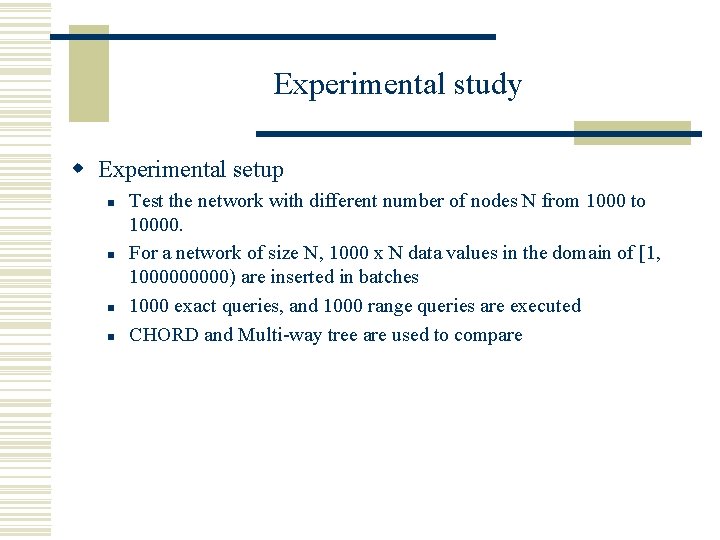 Experimental study

Experimental setup

Test the network with different number of nodes N from 1000 to 10000.

For a network of size N, 1000 x N data values in the domain of [1, 1000000000) are inserted in batches

1000 exact queries, and 1000 range queries are executed

CHORD and Multi-way tree are used to compare